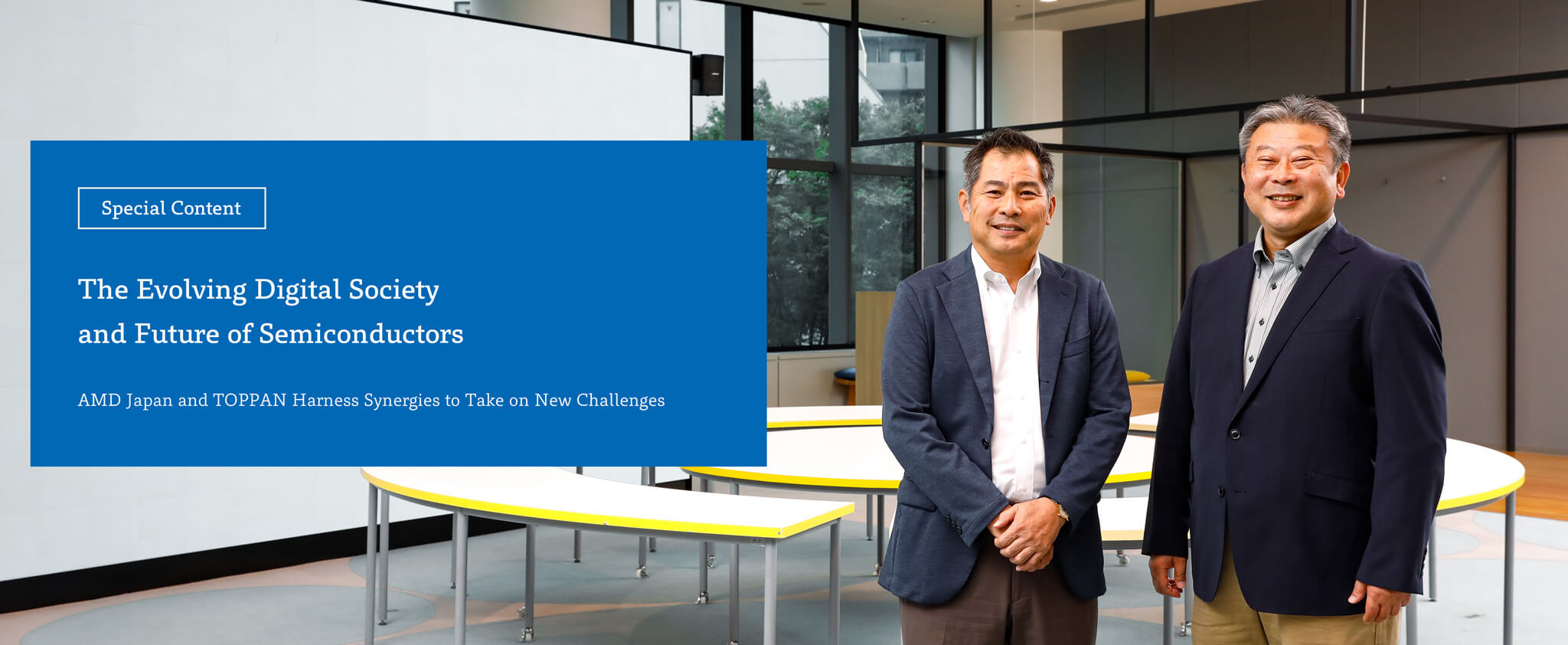 Special Content

The Evolving Digital Society and Future of Semiconductors

AMD Japan and TOPPAN Harness Synergies to Take on New Challenges